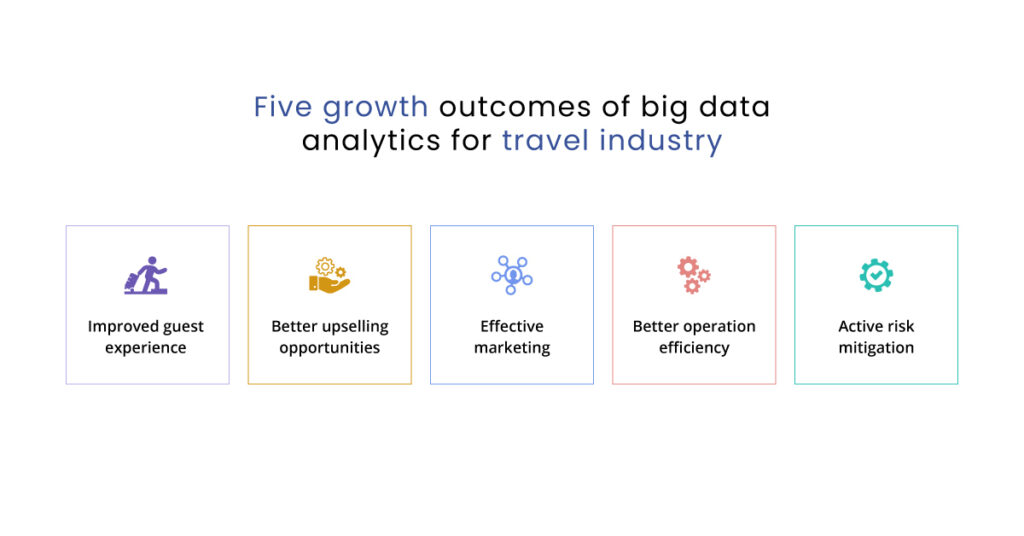 Five growth outcomes of big data analytics for travel industry

Improved guest experience

Better upselling opportunities

Effective marketing

Better operation efficiency

Active risk mitigation